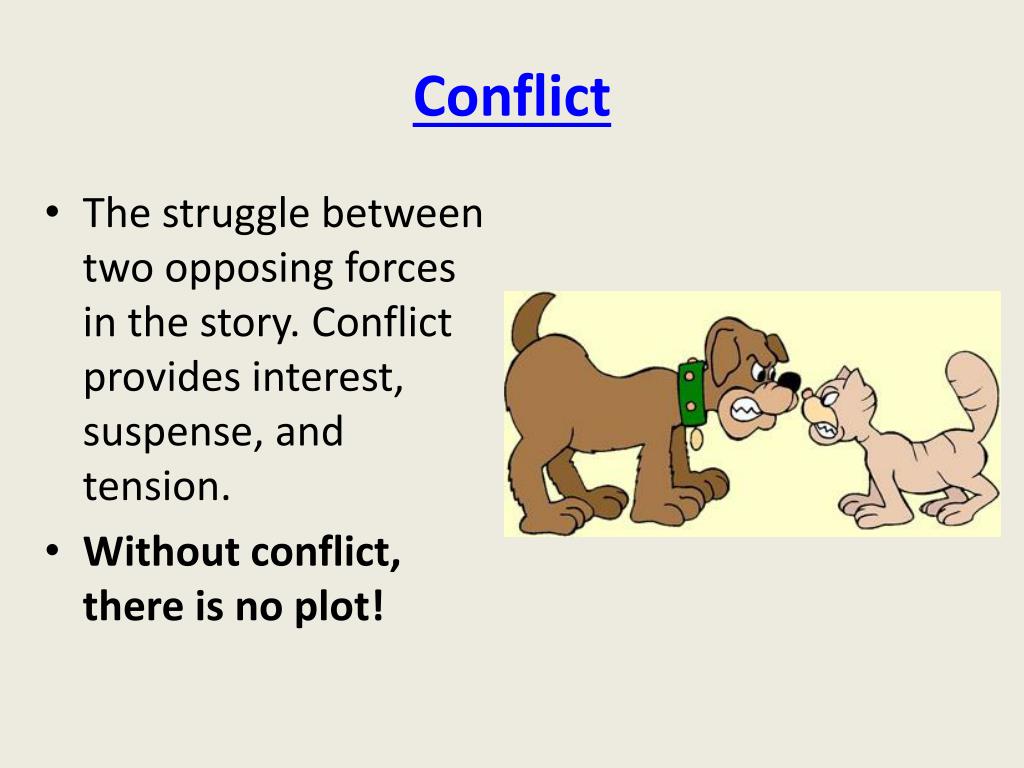 Conflict

• The struggle between two opposing forces in the story. Conflict provides interest, suspense, and tension.
• Without conflict, there is no plot!